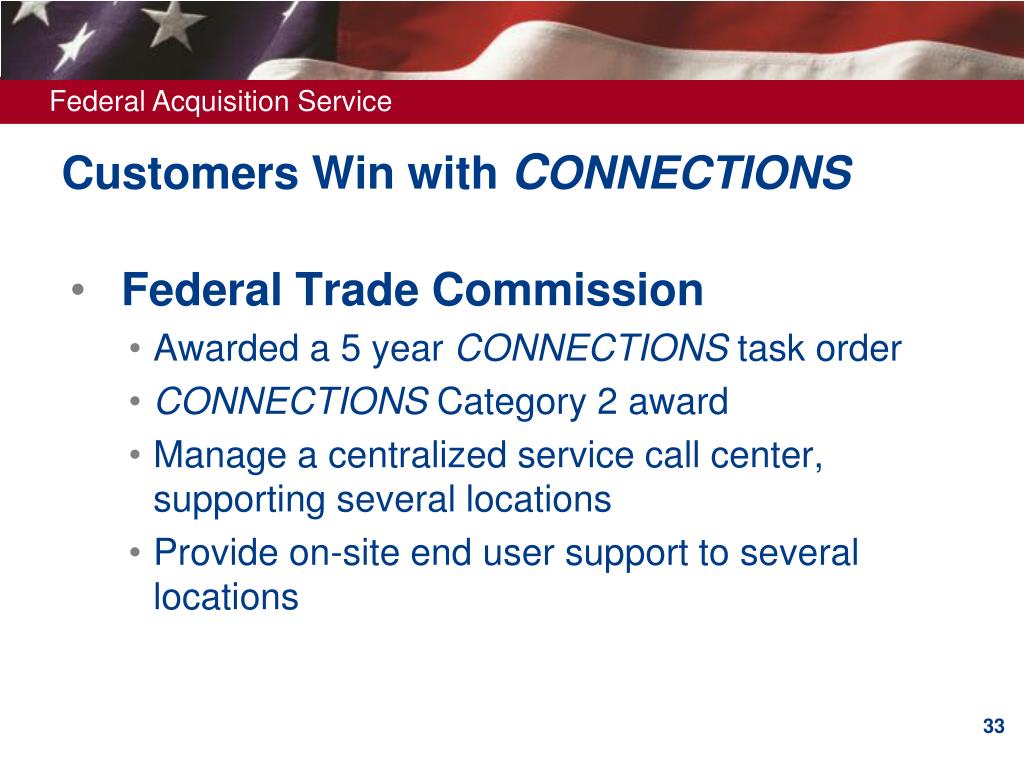 Federal Acquisition Service

Customers Win with CONNECTIONS

• Federal Trade Commission
• Awarded a 5 year CONNECTIONS task order
• CONNECTIONS Category 2 award
• Manage a centralized service call center, supporting several locations
• Provide on-site end user support to several locations

33